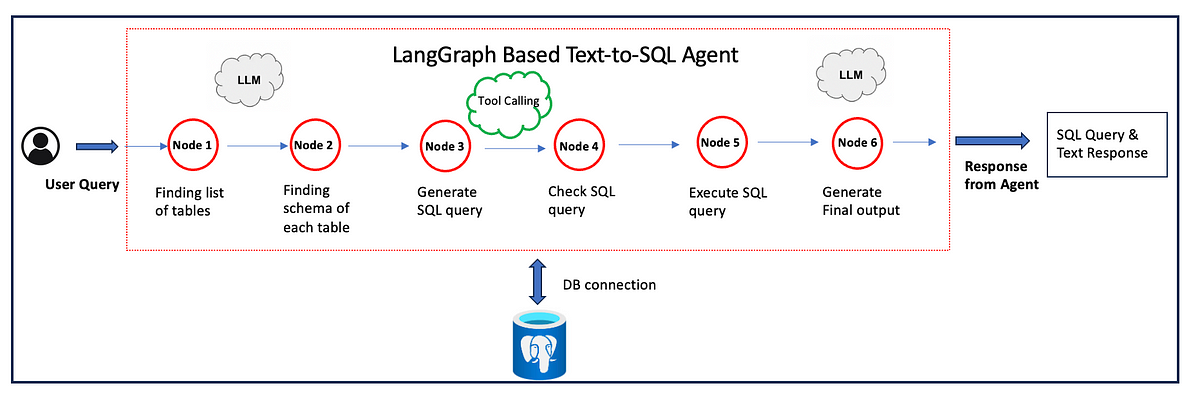 LangGraph Based Text-to-SQL Agent

LLM

Tool Calling

LLM

User Query

Node 1
Finding list of tables

Node 2
Finding schema of each table

Node 3
Generate SQL query

Node 4
Check SQL query

Node 5
Execute SQL query

Node 6
Generate Final output

Response from Agent

SQL Query & Text Response

DB connection